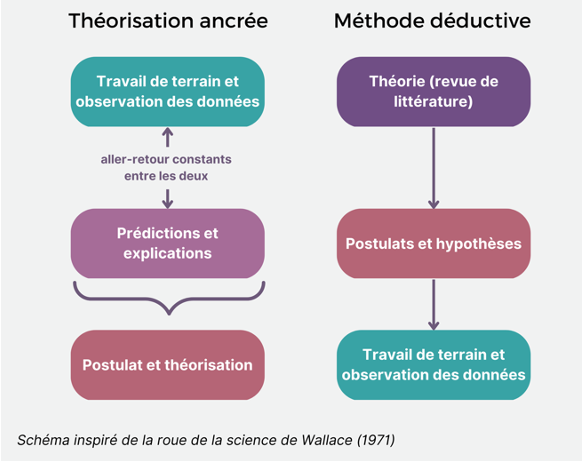 Théorisation ancrée

Travail de terrain et observation des données

aller-retour constants entre les deux

Prédictions et explications

Postulat et théorisation

Méthode déductive

Théorie (revue de littérature)

Postulats et hypothèses

Travail de terrain et observation des données

Schéma inspiré de la roue de la science de Wallace (1971)